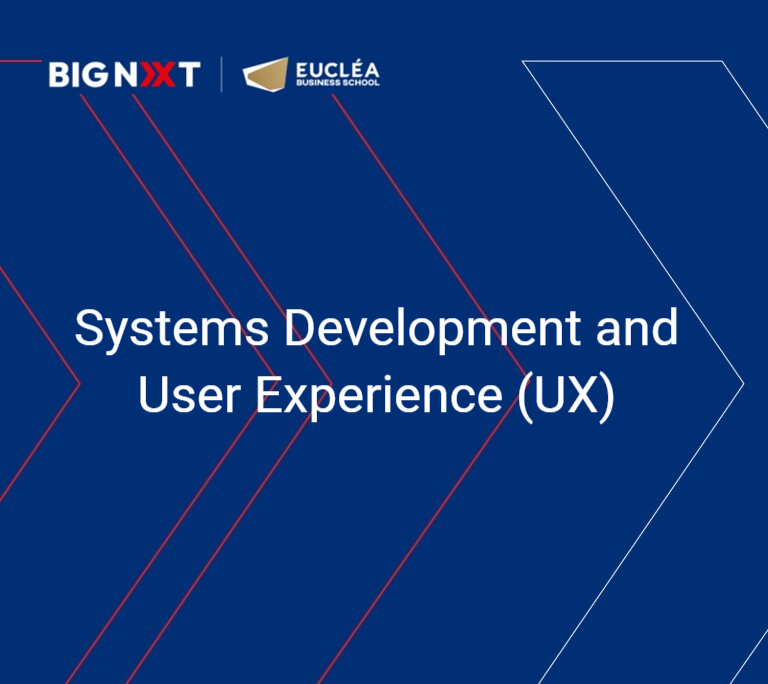 BIGNXT

EUCLÉA
BUSINESS SCHOOL

Systems Development and User Experience (UX)